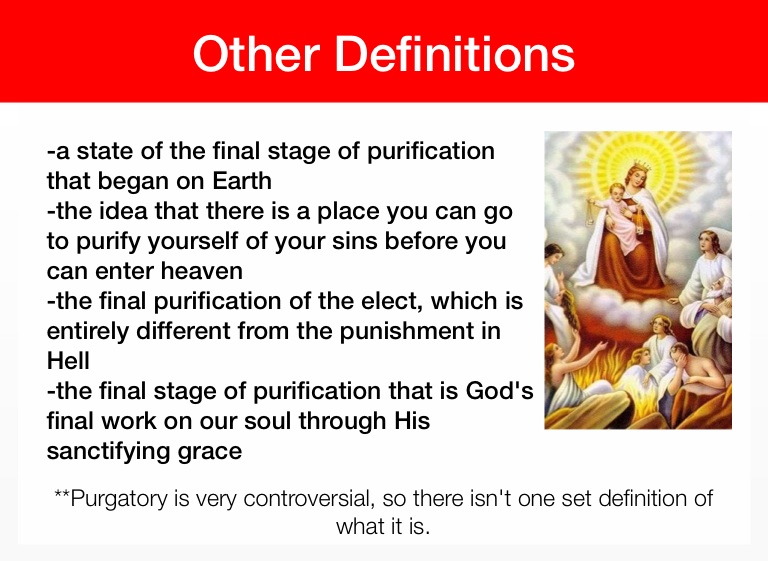 Other Definitions

-a state of the final stage of purification that began on Earth
-the idea that there is a place you can go to purify yourself of your sins before you can enter heaven
-the final purification of the elect, which is entirely different from the punishment in Hell
-the final stage of purification that is God's final work on our soul through His sanctifying grace

**Purgatory is very controversial, so there isn't one set definition of what it is.